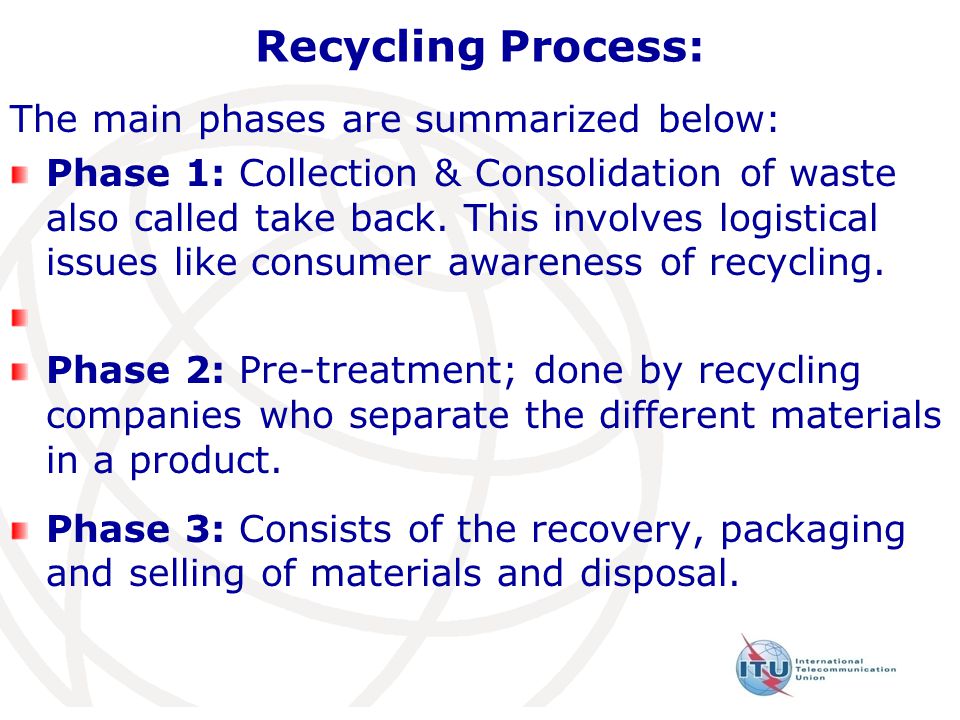 Recycling Process:

The main phases are summarized below:

Phase 1: Collection & Consolidation of waste also called take back. This involves logistical issues like consumer awareness of recycling.

Phase 2: Pre-treatment; done by recycling companies who separate the different materials in a product.

Phase 3: Consists of the recovery, packaging and selling of materials and disposal.

ITU International Telecommunication Union